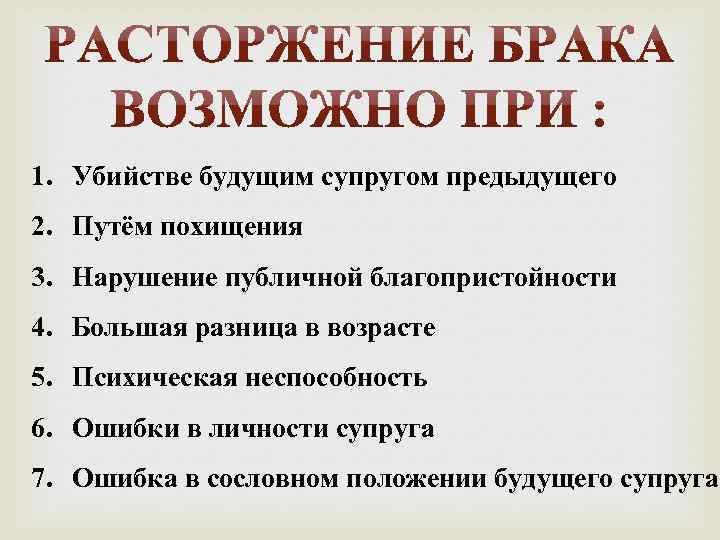 РАСТОРЖЕНИЕ БРАКА ВОЗМОЖНО ПРИ :

1. Убийстве будущим супругом предыдущего
2. Путём похищения
3. Нарушение публичной благопристойности
4. Большая разница в возрасте
5. Психическая неспособность
6. Ошибки в личности супруга
7. Ошибка в сословном положении будущего супруга